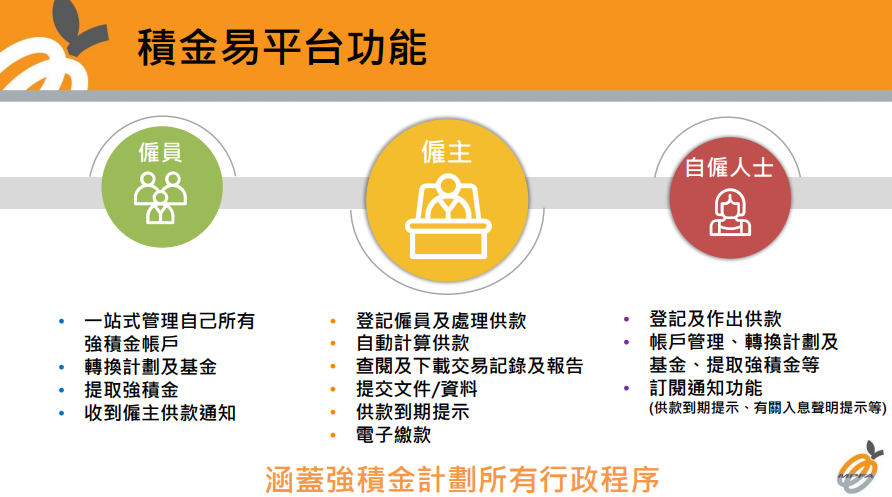 積金易平台功能

僱員

僱主

自僱人士

• 一站式管理自己所有強積金帳戶
• 轉換計劃及基金
• 提取強積金
• 收到僱主供款通知

• 登記僱員及處理供款
• 自動計算供款
• 查閱及下載交易記錄及報告
• 提交文件/資料
• 供款到期提示
• 電子繳款

• 登記及作出供款
• 帳戶管理、轉換計劃及基金、提取強積金等
• 訂閱通知功能
(供款到期提示、有關入息聲明提示等)

涵蓋強積金計劃所有行政程序